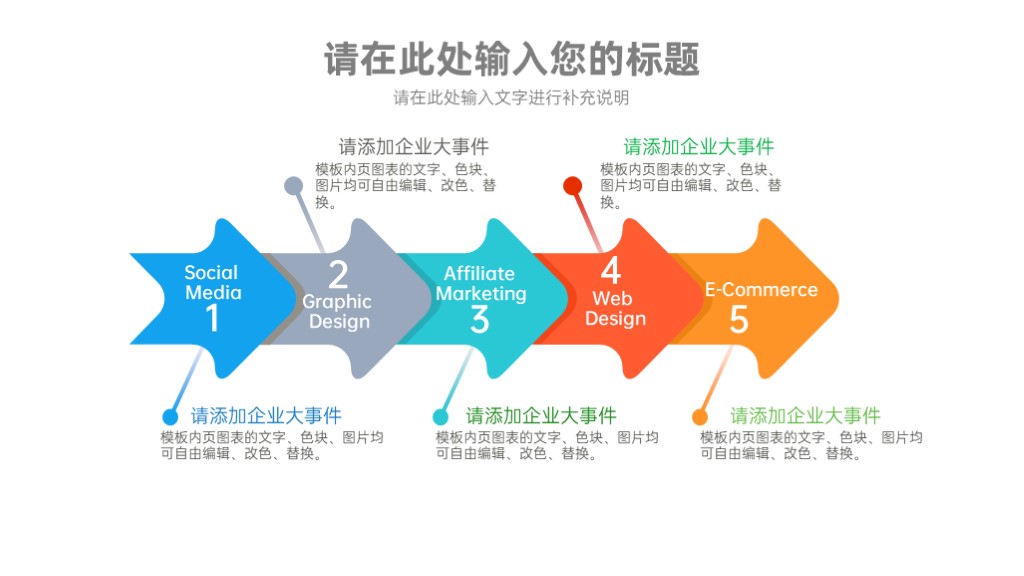 请在此处输入您的标题

请在此处输入文字进行补充说明

请添加企业大事件
模板内页图表的文字、色块、图片均可自由编辑、改色、替换。

请添加企业大事件
模板内页图表的文字、色块、图片均可自由编辑、改色、替换。

Social Media
1

2
Graphic Design

Affiliate Marketing
3

4
Web Design

E-Commerce
5

请添加企业大事件
模板内页图表的文字、色块、图片均可自由编辑、改色、替换。

请添加企业大事件
模板内页图表的文字、色块、图片均可自由编辑、改色、替换。

请添加企业大事件
模板内页图表的文字、色块、图片均可自由编辑、改色、替换。